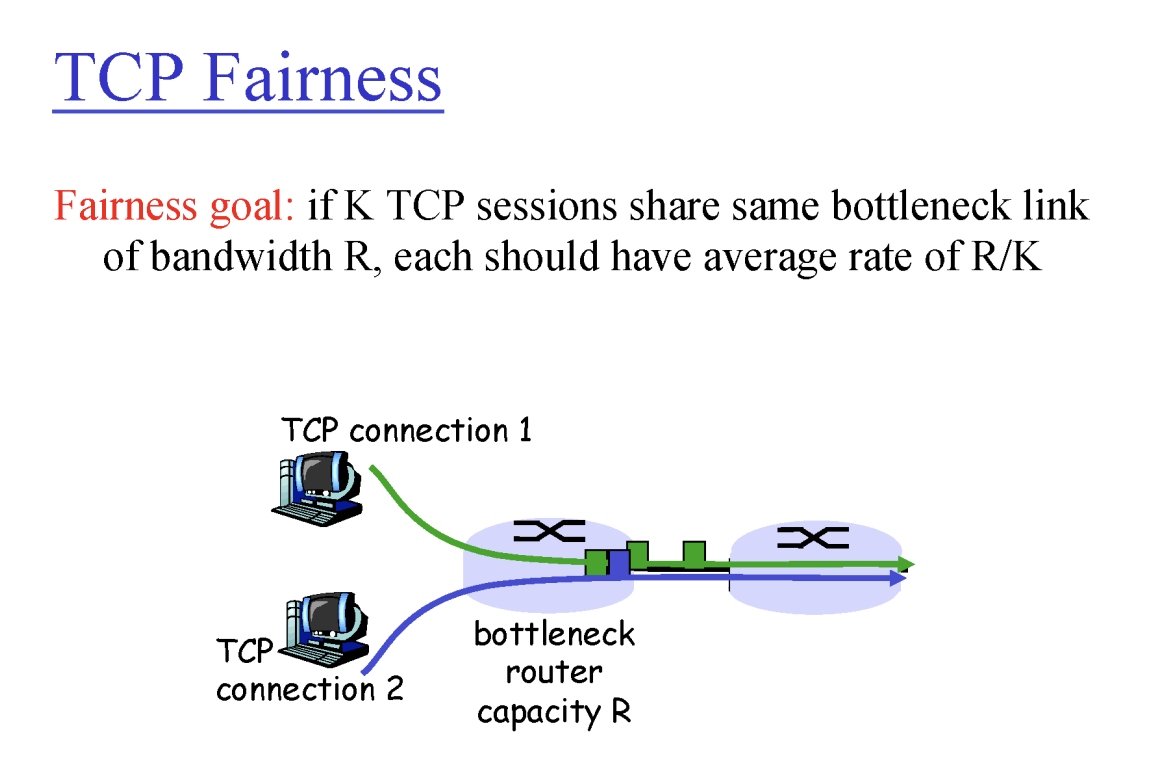 TCP Fairness

Fairness goal: if K TCP sessions share same bottleneck link of bandwidth R, each should have average rate of R/K

TCP connection 1

TCP connection 2

bottleneck router capacity R